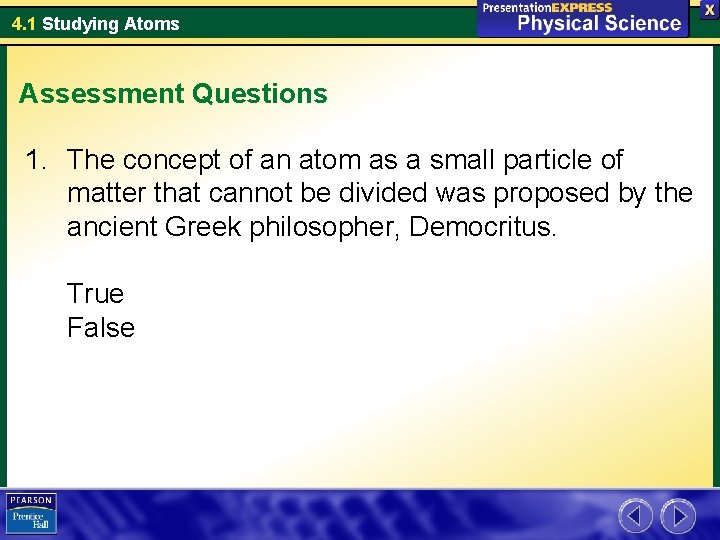 4.1 Studying Atoms

PresentationEXPRESS
Physical Science

X

Assessment Questions

1. The concept of an atom as a small particle of matter that cannot be divided was proposed by the ancient Greek philosopher, Democritus.

True
False

PEARSON
Prentice Hall